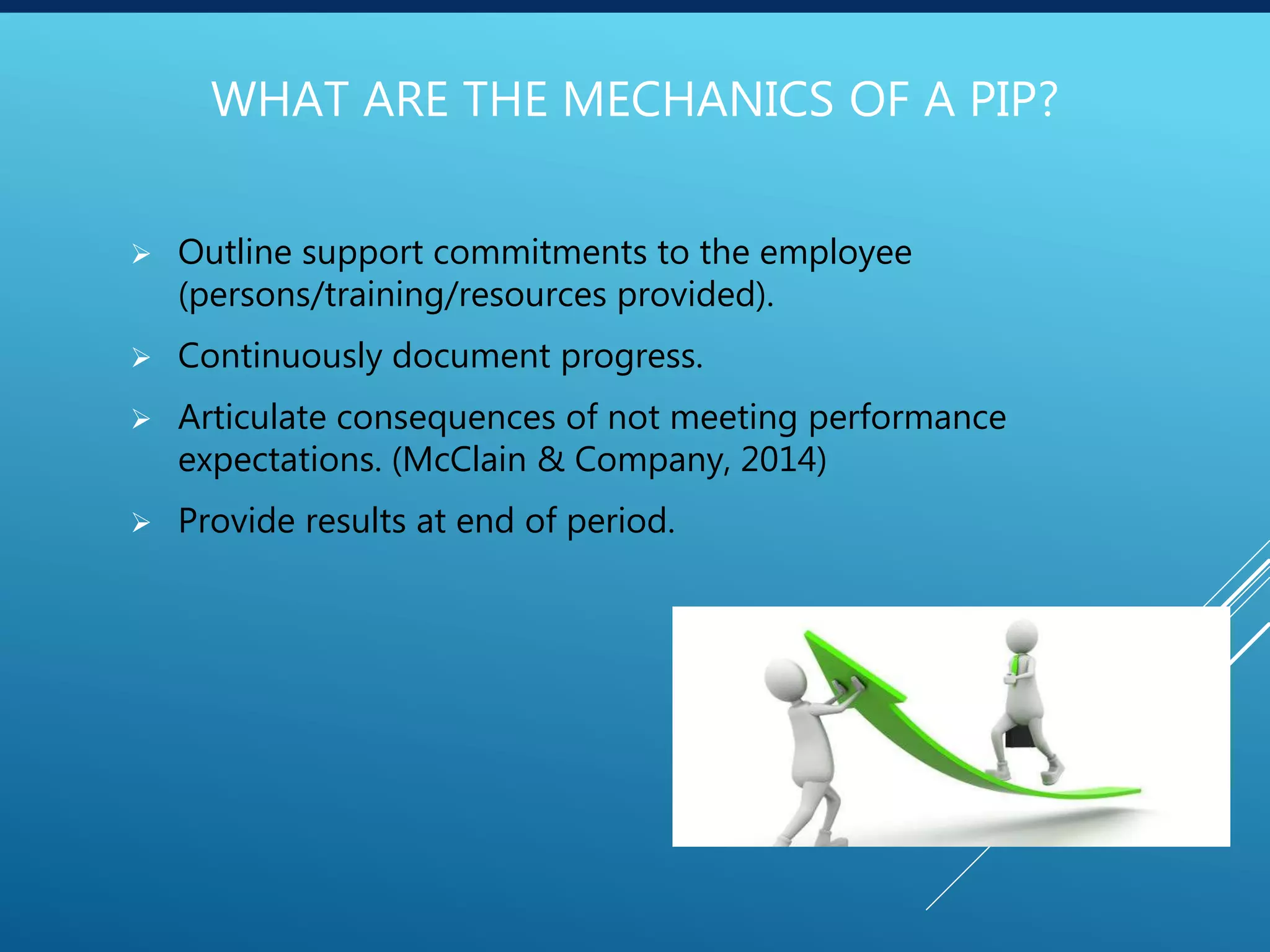 WHAT ARE THE MECHANICS OF A PIP?

➢ Outline support commitments to the employee (persons/training/resources provided).

➢ Continuously document progress.

➢ Articulate consequences of not meeting performance expectations. (McClain & Company, 2014)

➢ Provide results at end of period.